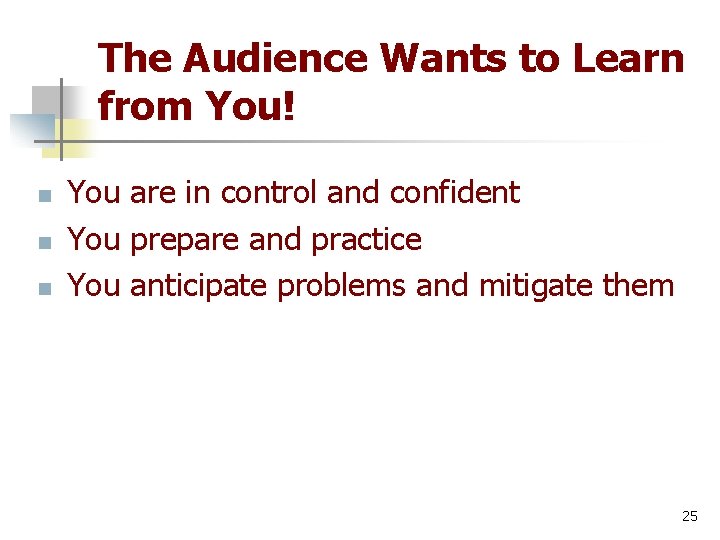 The Audience Wants to Learn from You!

- You are in control and confident
- You prepare and practice
- You anticipate problems and mitigate them

25